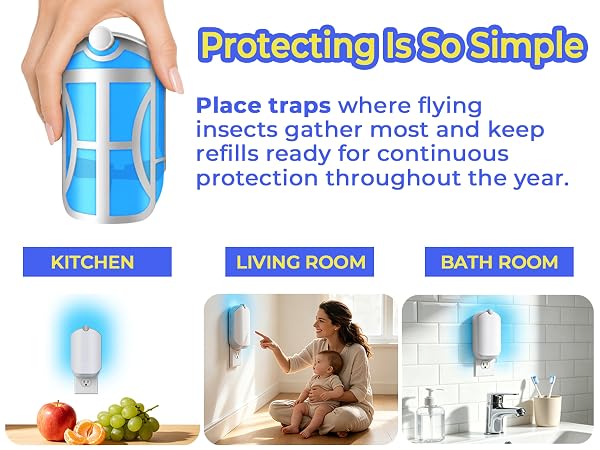 Protecting Is So Simple

Place traps where flying insects gather most and keep refills ready for continuous protection throughout the year.

KITCHEN

LIVING ROOM

BATH ROOM